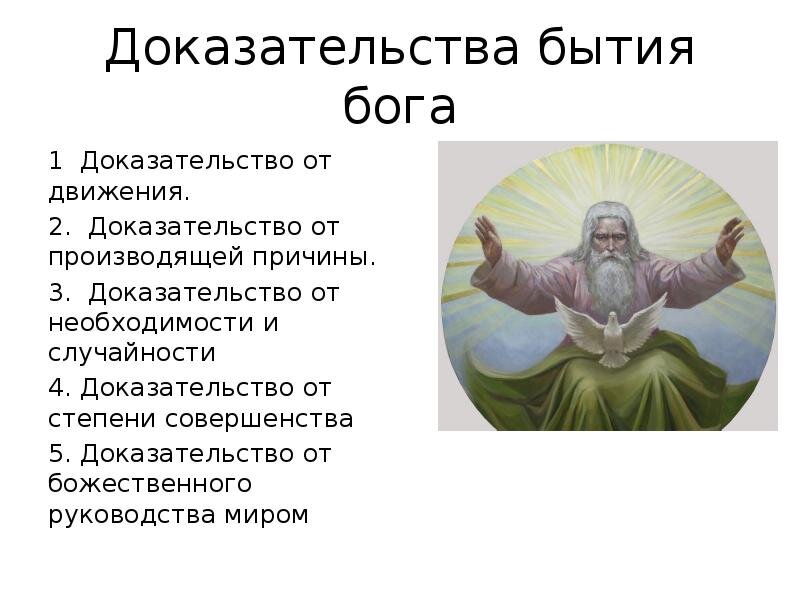 Доказательства бытия бога

1 Доказательство от движения.

2. Доказательство от производящей причины.

3. Доказательство от необходимости и случайности

4. Доказательство от степени совершенства

5. Доказательство от божественного руководства миром